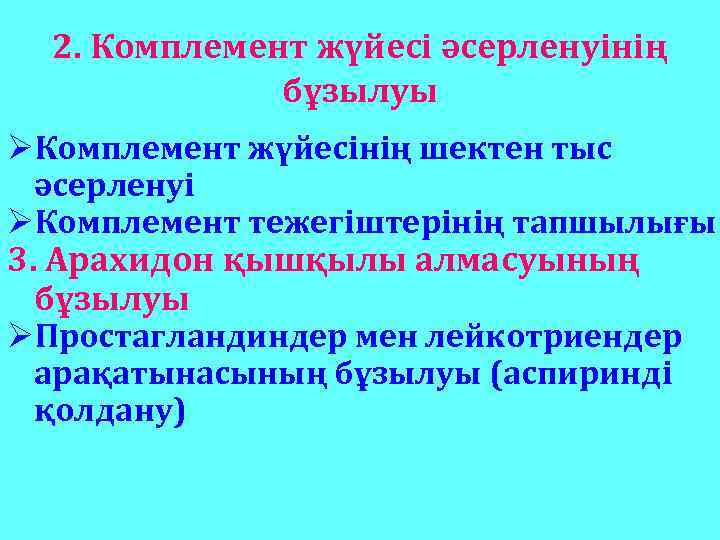 2. Комплемент жүйесі әсерленуінің бұзылуы

➢Комплемент жүйесінің шектен тыс әсерленуі

➢Комплемент тежегіштерінің тапшылығы

3. Арахидон қышқылы алмасуының бұзылуы

➢Простагландиндер мен лейкотриендер арақатынасының бұзылуы (аспиринді қолдану)